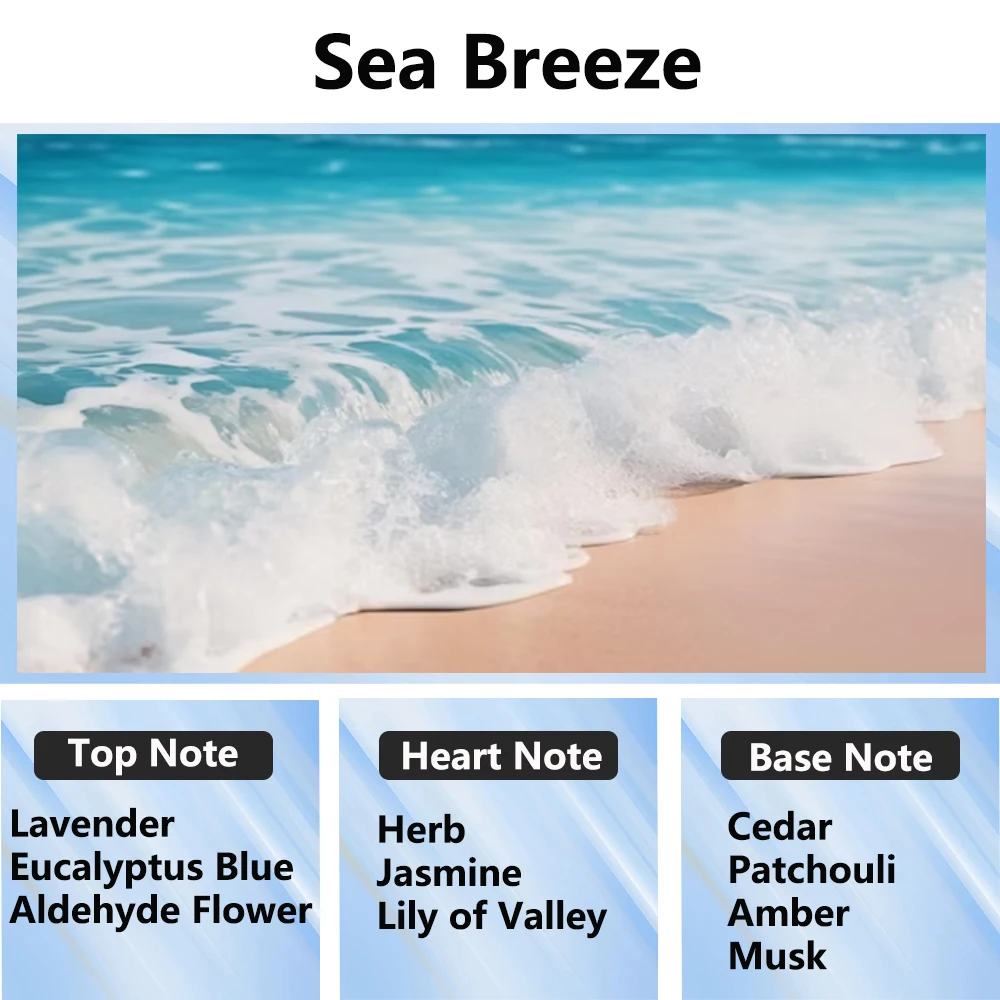 Sea Breeze

Top Note
Lavender
Eucalyptus Blue
Aldehyde Flower

Heart Note
Herb
Jasmine
Lily of Valley

Base Note
Cedar
Patchouli
Amber
Musk